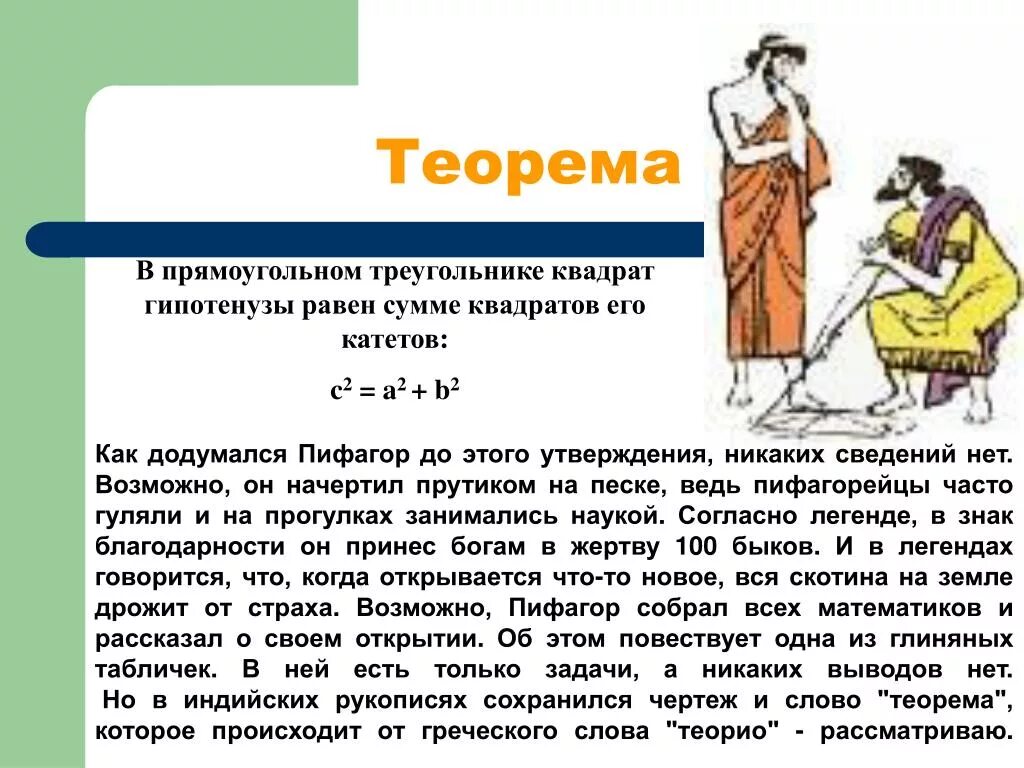 Теорема

В прямоугольном треугольнике квадрат гипотенузы равен сумме квадратов его катетов:

$c^2 = a^2 + b^2$

Как додумался Пифагор до этого утверждения, никаких сведений нет. Возможно, он начертил прутиком на песке, ведь пифагорейцы часто гуляли и на прогулках занимались наукой. Согласно легенде, в знак благодарности он принес богам в жертву 100 быков. И в легендах говорится, что, когда открывается что-то новое, вся скотина на земле дрожит от страха. Возможно, Пифагор собрал всех математиков и рассказал о своем открытии. Об этом повествует одна из глиняных табличек. В ней есть только задачи, а никаких выводов нет. Но в индийских рукописях сохранился чертеж и слово "теорема", которое происходит от греческого слова "теорио" - рассматриваю.